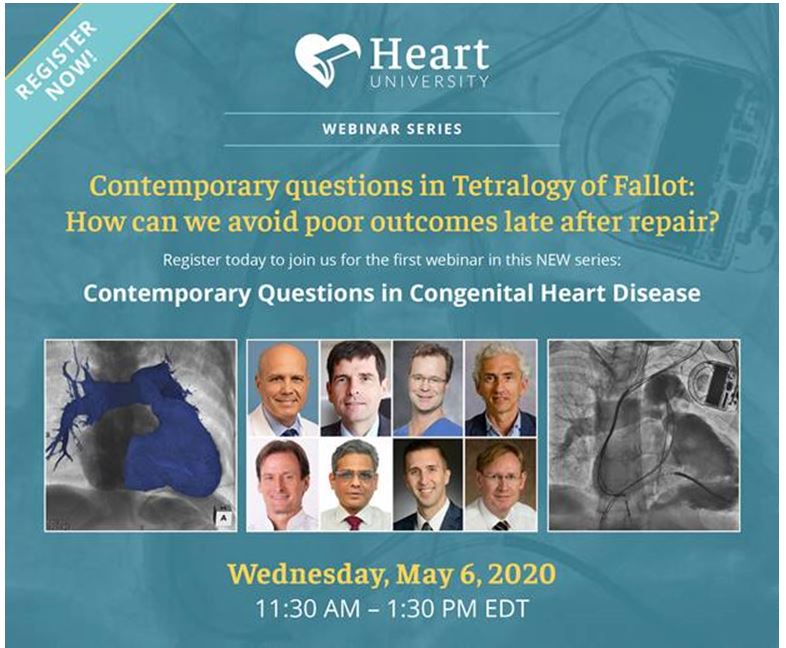 REGISTER NOW!

Heart UNIVERSITY

WEBINAR SERIES

Contemporary questions in Tetralogy of Fallot: How can we avoid poor outcomes late after repair?

Register today to join us for the first webinar in this NEW series:

Contemporary Questions in Congenital Heart Disease

A

Wednesday, May 6, 2020

11:30 AM – 1:30 PM EDT